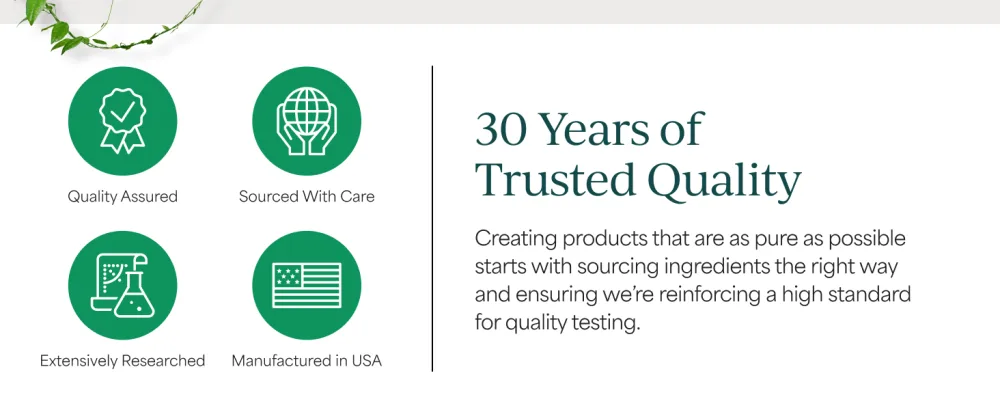 Quality Assured

Sourced With Care

Extensively Researched

Manufactured in USA

30 Years of Trusted Quality

Creating products that are as pure as possible starts with sourcing ingredients the right way and ensuring we're reinforcing a high standard for quality testing.